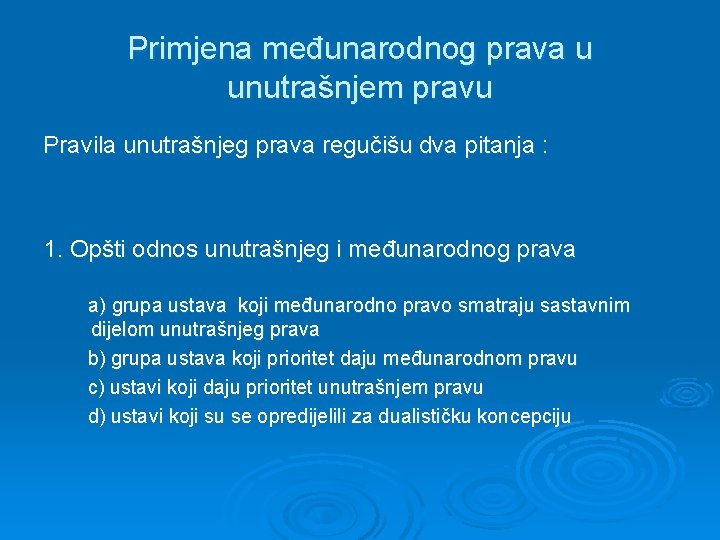 Primjena međunarodnog prava u unutrašnjem pravu

Pravila unutrašnjeg prava regučišu dva pitanja :

1. Opšti odnos unutrašnjeg i međunarodnog prava

a) grupa ustava koji međunarodno pravo smatraju sastavnim dijelom unutrašnjeg prava

b) grupa ustava koji prioritet daju međunarodnom pravu

c) ustavi koji daju prioritet unutrašnjem pravu

d) ustavi koji su se opredijelili za dualističku koncepciju